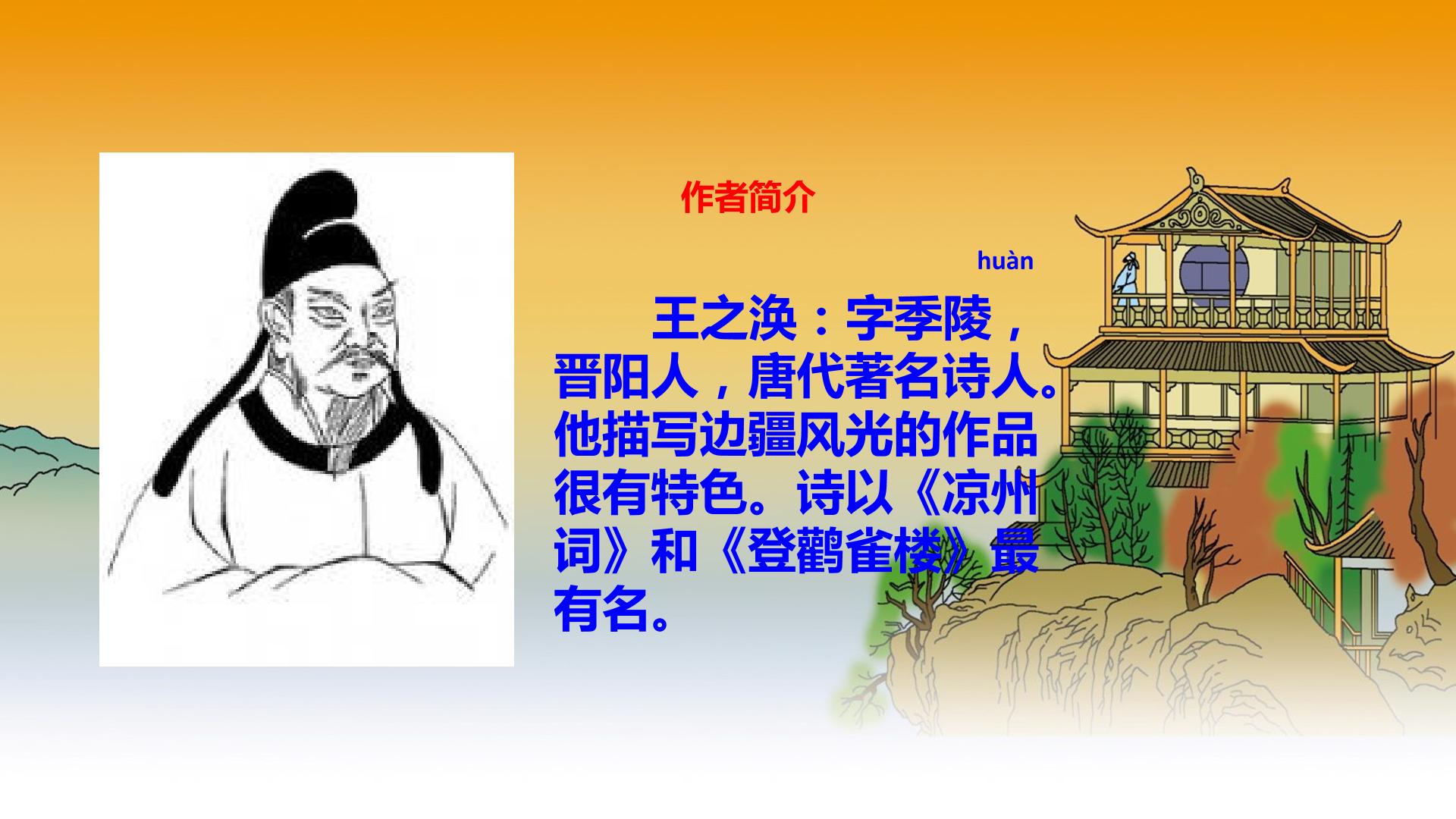 作者简介

huàn

王之涣：字季陵，晋阳人，唐代著名诗人。他描写边疆风光的作品很有特色。诗以《凉州词》和《登鹳雀楼》最有名。